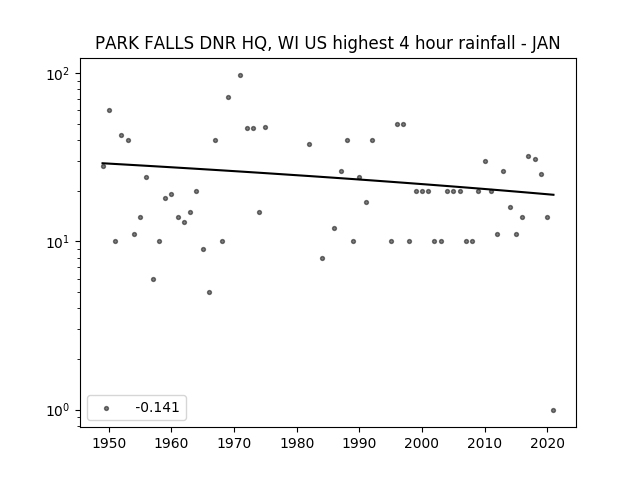 PARK FALLS DNR HQ, WI US highest 4 hour rainfall - JAN

$10^2$

$10^1$

$10^0$

-0.141

1950 1960 1970 1980 1990 2000 2010 2020